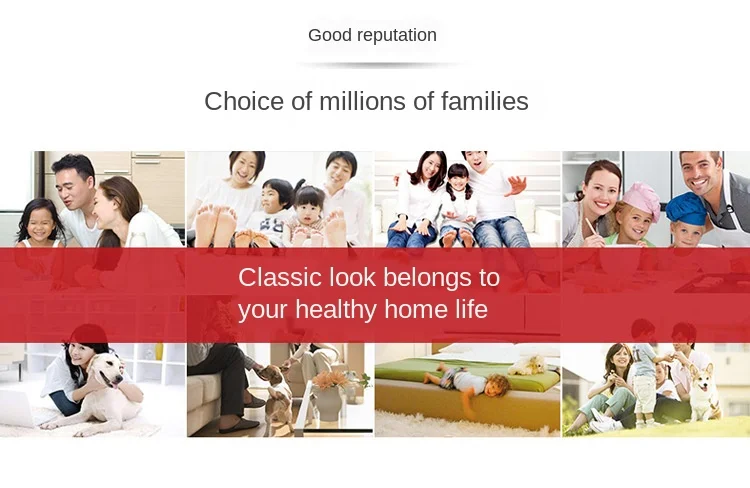 Good reputation

Choice of millions of families

Classic look belongs to your healthy home life